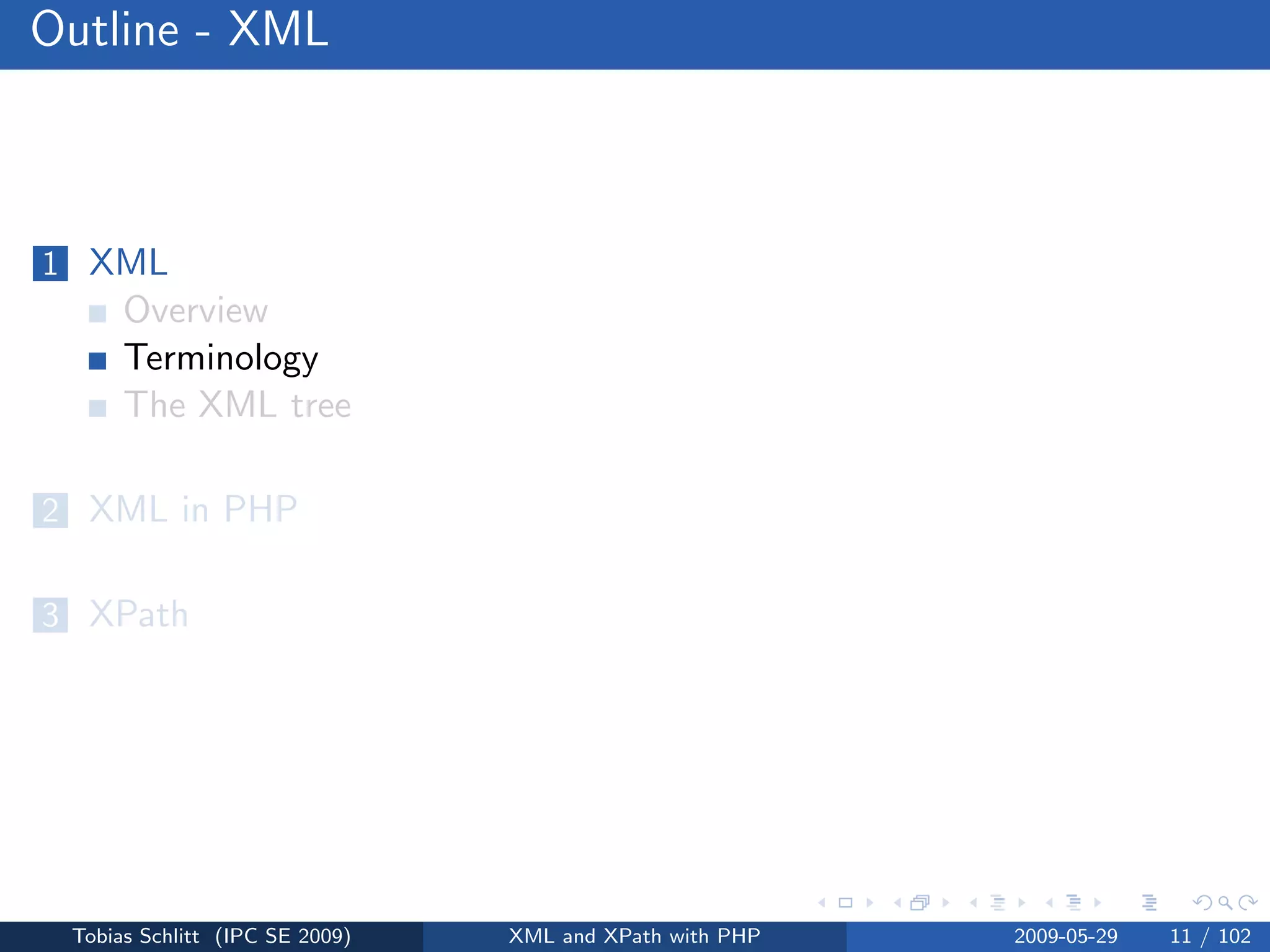 Outline - XML

1 XML
Overview
Terminology
The XML tree

2 XML in PHP

3 XPath

Tobias Schlitt (IPC SE 2009) XML and XPath with PHP 2009-05-29 11 / 102